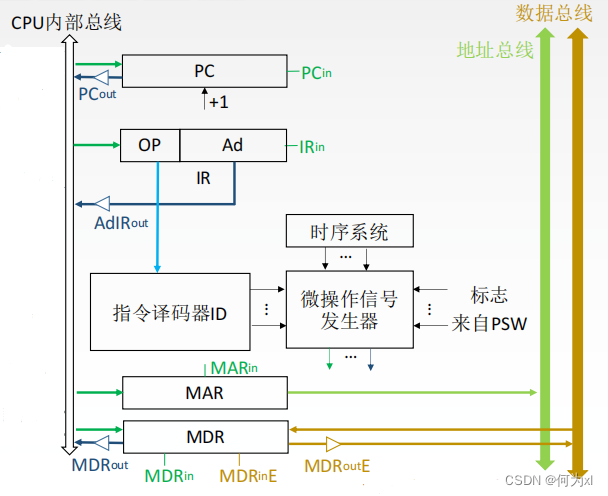 CPU内部总线

数据总线

地址总线

PC

PCin

PCout

+1

OP

Ad

IRin

IR

AdIRout

时序系统

…

指令译码器ID

⋮

微操作信号发生器

⋮

标志

来自PSW

…

MARin

MAR

MDR

MDRout

MDRin

MDRinE

MDRoutE

CSDN @何为xl